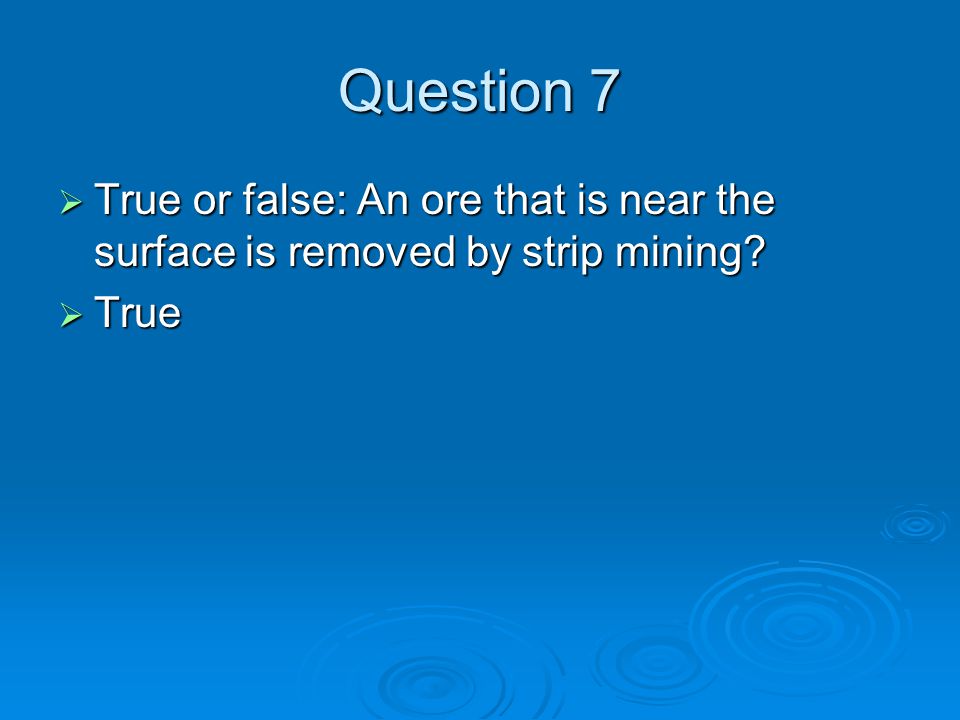 Question 7

➢ True or false: An ore that is near the surface is removed by strip mining?
➢ True